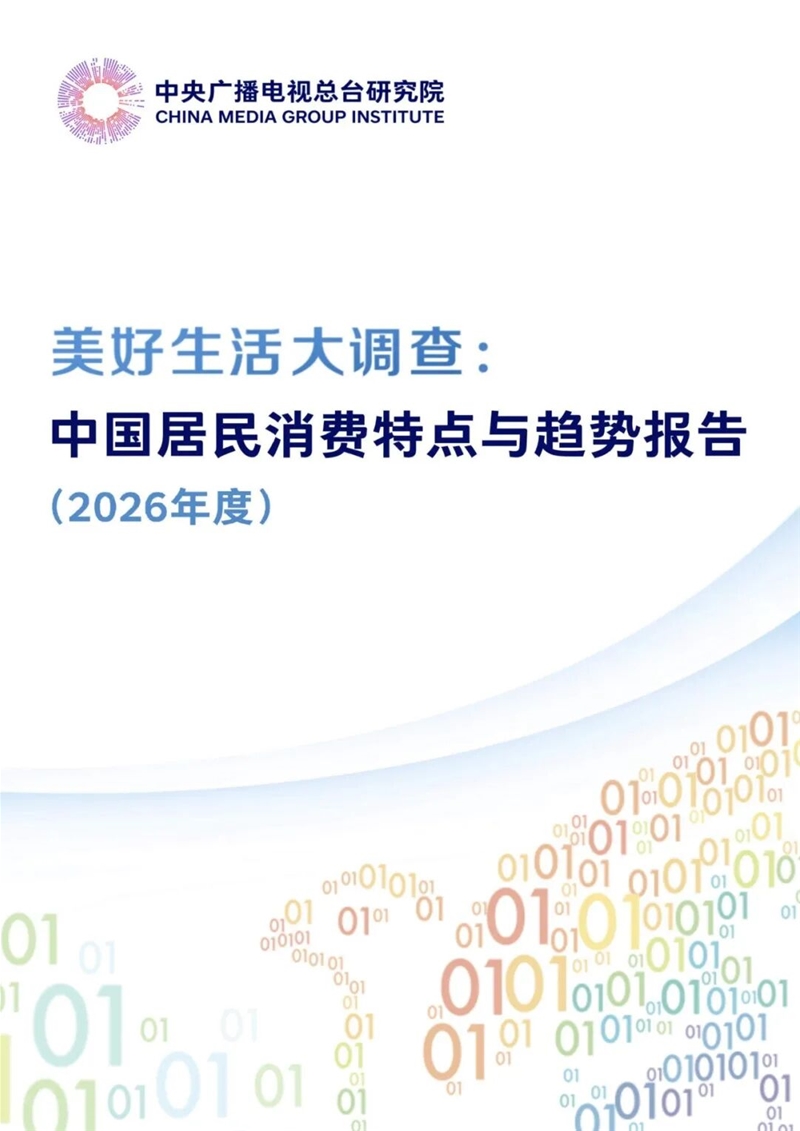 中央广播电视总台研究院
CHINA MEDIA GROUP INSTITUTE

美好生活大调查：
中国居民消费特点与趋势报告
（2026年度）